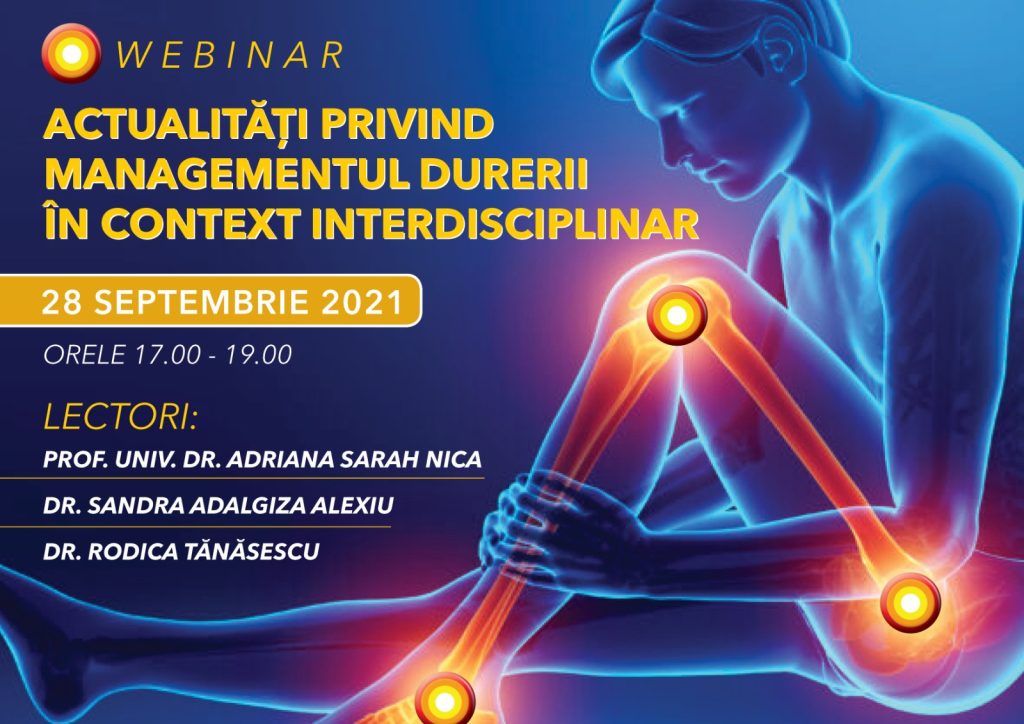 WEBINAR

ACTUALITĂȚI PRIVIND MANAGEMENTUL DURERII ÎN CONTEXT INTERDISCIPLINAR

28 SEPTEMBRIE 2021

ORELE 17.00 - 19.00

LECTORI:

PROF. UNIV. DR. ADRIANA SARAH NICA

DR. SANDRA ADALGIZA ALEXIU

DR. RODICA TĂNĂSESCU